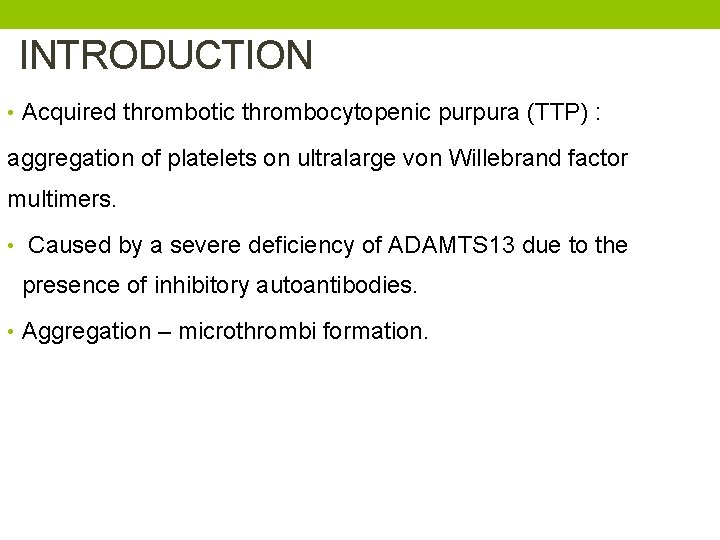 INTRODUCTION

• Acquired thrombotic thrombocytopenic purpura (TTP) :

aggregation of platelets on ultralarge von Willebrand factor multimers.

• Caused by a severe deficiency of ADAMTS13 due to the presence of inhibitory autoantibodies.

• Aggregation – microthrombi formation.